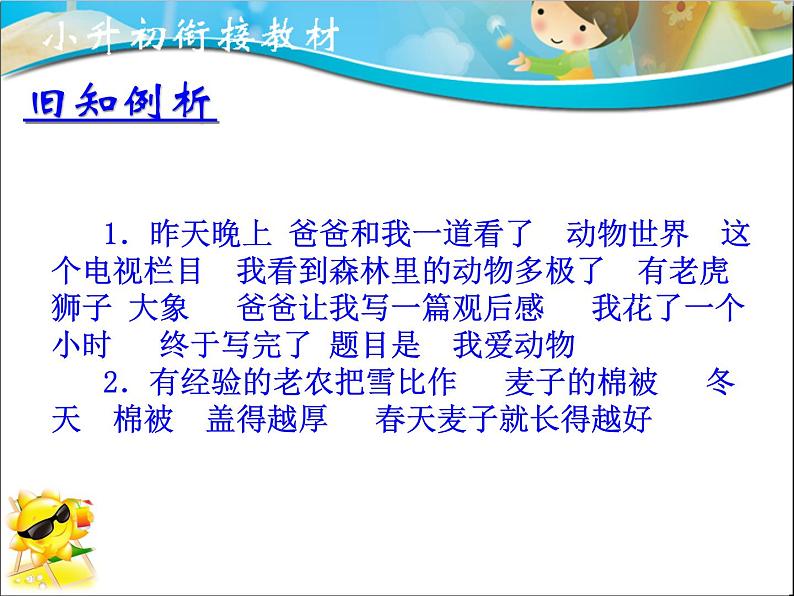 小升初衔接教材

旧知例析

1. 昨天晚上 爸爸和我一道看了 动物世界 这个电视栏目 我看到森林里的动物多极了 有老虎 狮子 大象 爸爸让我写一篇观后感 我花了一个小时 终于写完了 题目是 我爱动物

2. 有经验的老农把雪比作 麦子的棉被 冬天 棉被 盖得越厚 春天麦子就长得越好